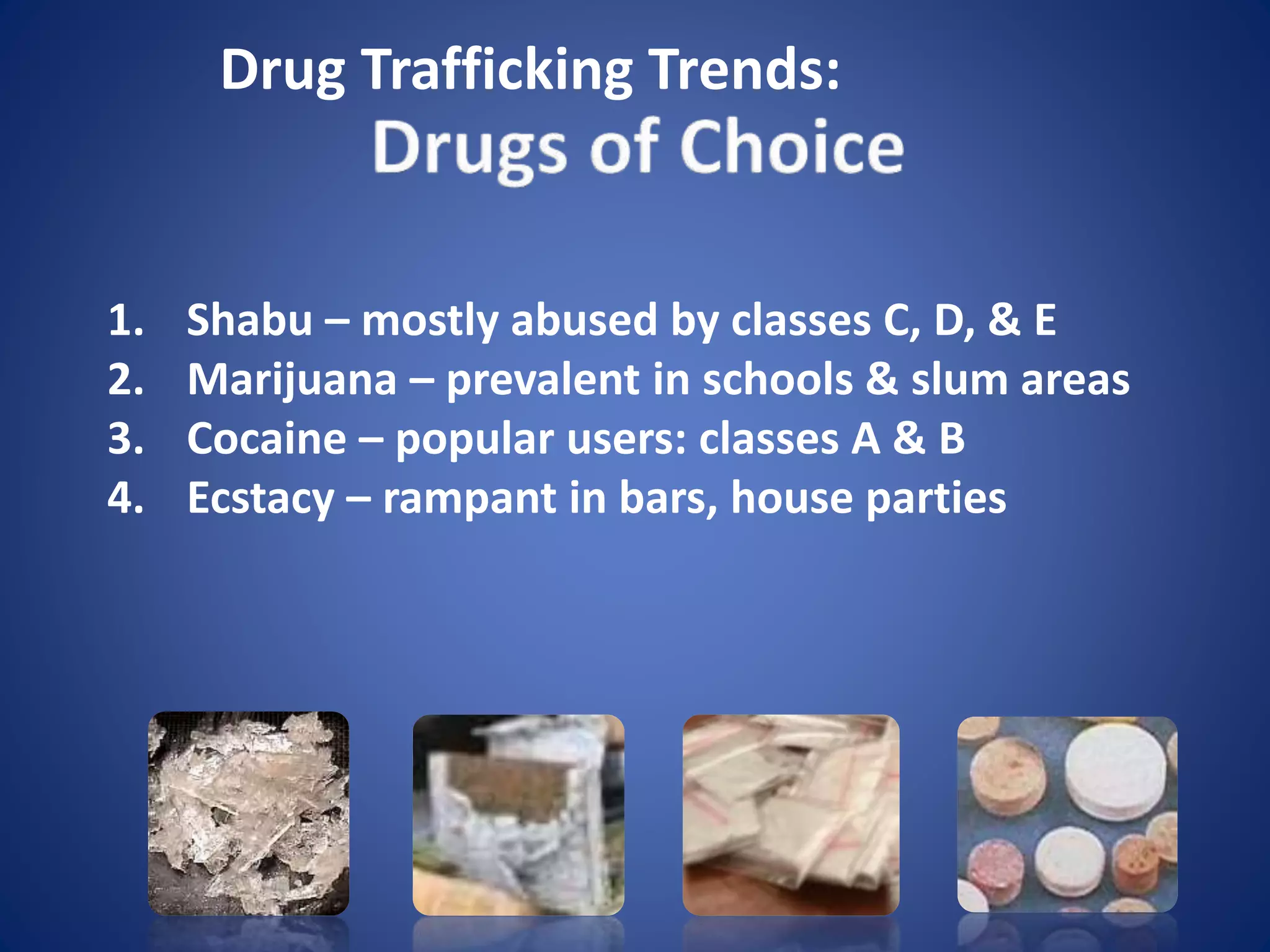 Drug Trafficking Trends:
Drugs of Choice

1. Shabu – mostly abused by classes C, D, & E
2. Marijuana – prevalent in schools & slum areas
3. Cocaine – popular users: classes A & B
4. Ecstacy – rampant in bars, house parties